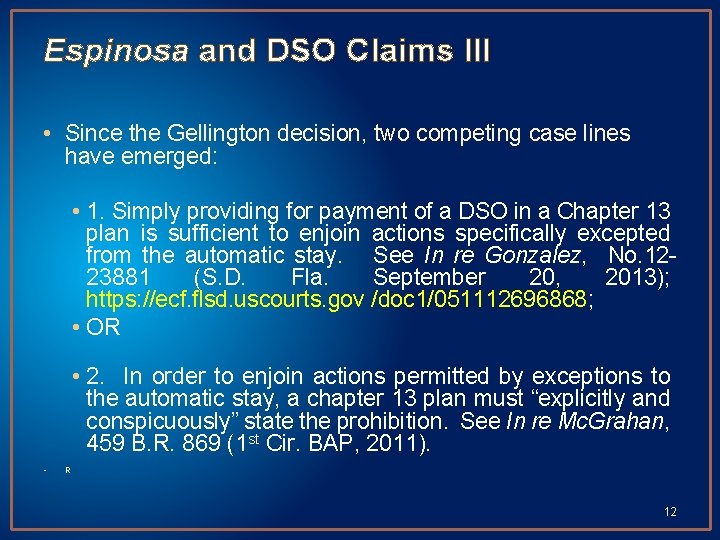 Espinosa and DSO Claims III

• Since the Gellington decision, two competing case lines have emerged:

• 1. Simply providing for payment of a DSO in a Chapter 13 plan is sufficient to enjoin actions specifically excepted from the automatic stay. See In re Gonzalez, No.12-23881 (S.D. Fla. September 20, 2013); https://ecf.flsd.uscourts.gov /doc1/051112696868;

• OR

• 2. In order to enjoin actions permitted by exceptions to the automatic stay, a chapter 13 plan must "explicitly and conspicuously" state the prohibition. See In re McGrahan, 459 B.R. 869 (1$^{st}$ Cir. BAP, 2011).

• R

12